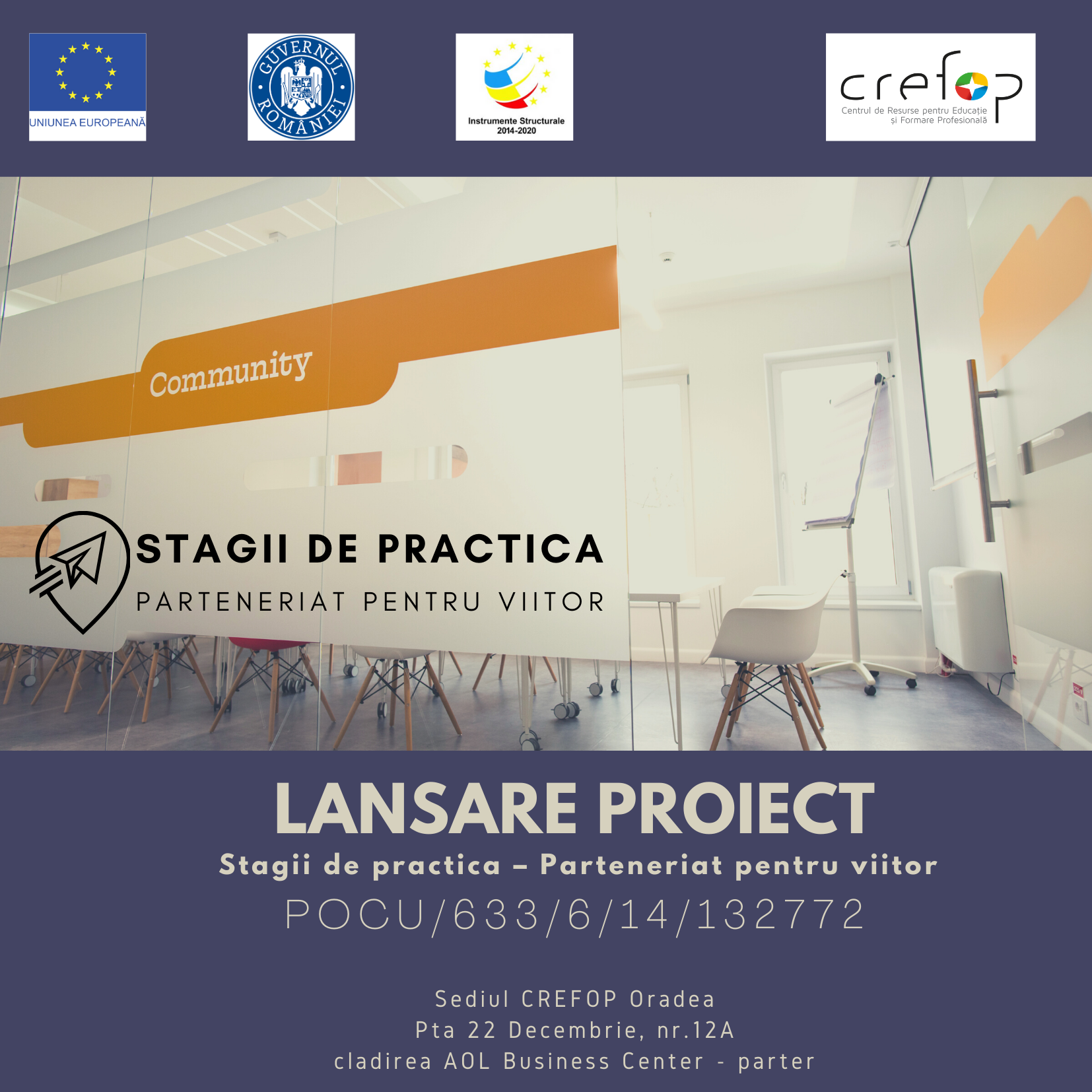 UNIUNEA EUROPEANĂ

GUVERNUL ROMÂNIEI

Instrumente Structurale 2014-2020

crefop
Centrul de Resurse pentru Educație și Formare Profesională

Community

STAGII DE PRACTICA
PARTENERIAT PENTRU VIITOR

LANSARE PROIECT
Stagii de practica – Parteneriat pentru viitor
POCU/633/6/14/132772

Sediul CREFOP Oradea
Pta 22 Decembrie, nr.12A
cladirea AOL Business Center - parter